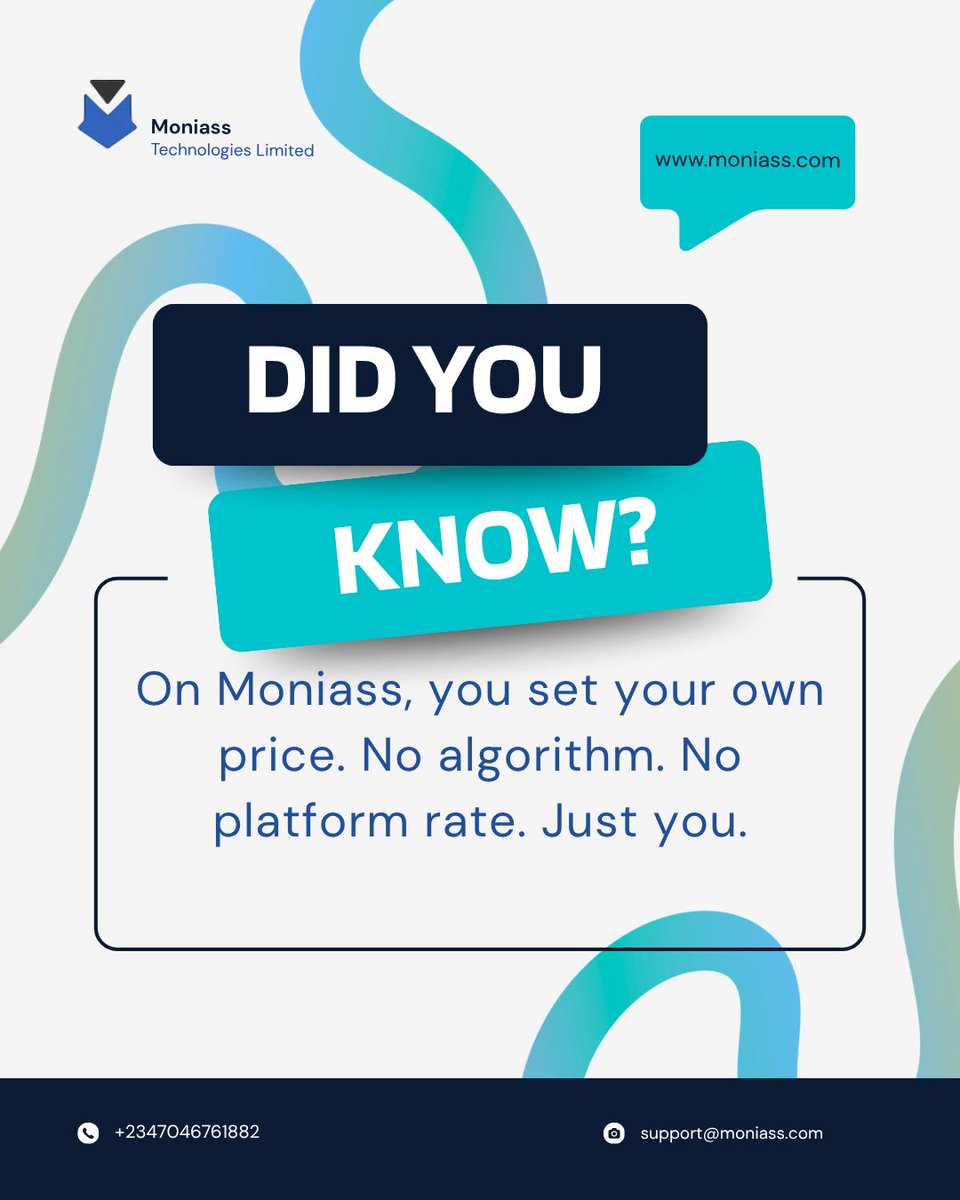 Moniass
Technologies Limited

www.moniass.com

DID YOU

KNOW?

On Moniass, you set your own price. No algorithm. No platform rate. Just you.

+2347046761882

support@moniass.com